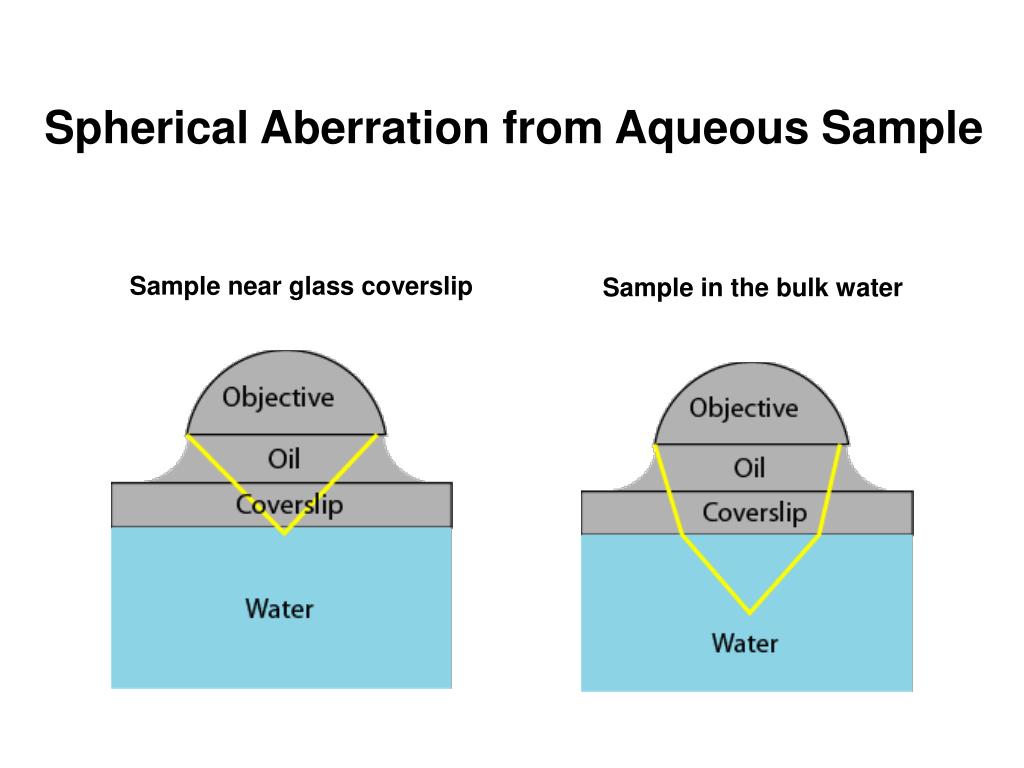 Spherical Aberration from Aqueous Sample

Sample near glass coverslip

Objective
Oil
Coverslip
Water

Sample in the bulk water

Objective
Oil
Coverslip
Water